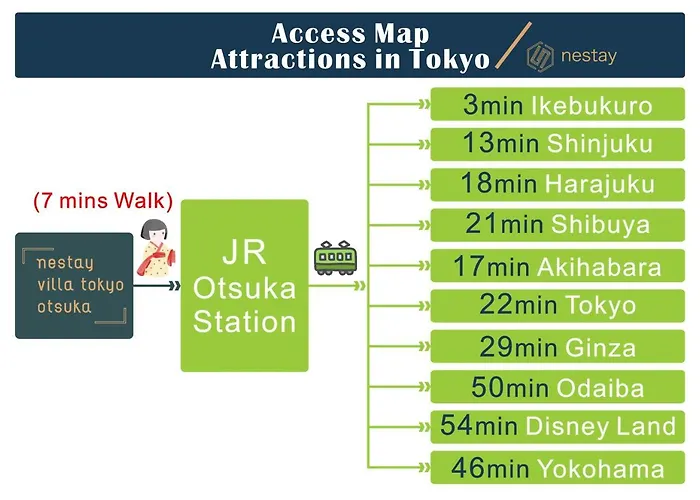 Access Map
Attractions in Tokyo

nestay

(7 mins Walk)

nestay
villa tokyo
otsuka

JR
Otsuka
Station

3min Ikebukuro
13min Shinjuku
18min Harajuku
21min Shibuya
17min Akihabara
22min Tokyo
29min Ginza
50min Odaiba
54min Disney Land
46min Yokohama